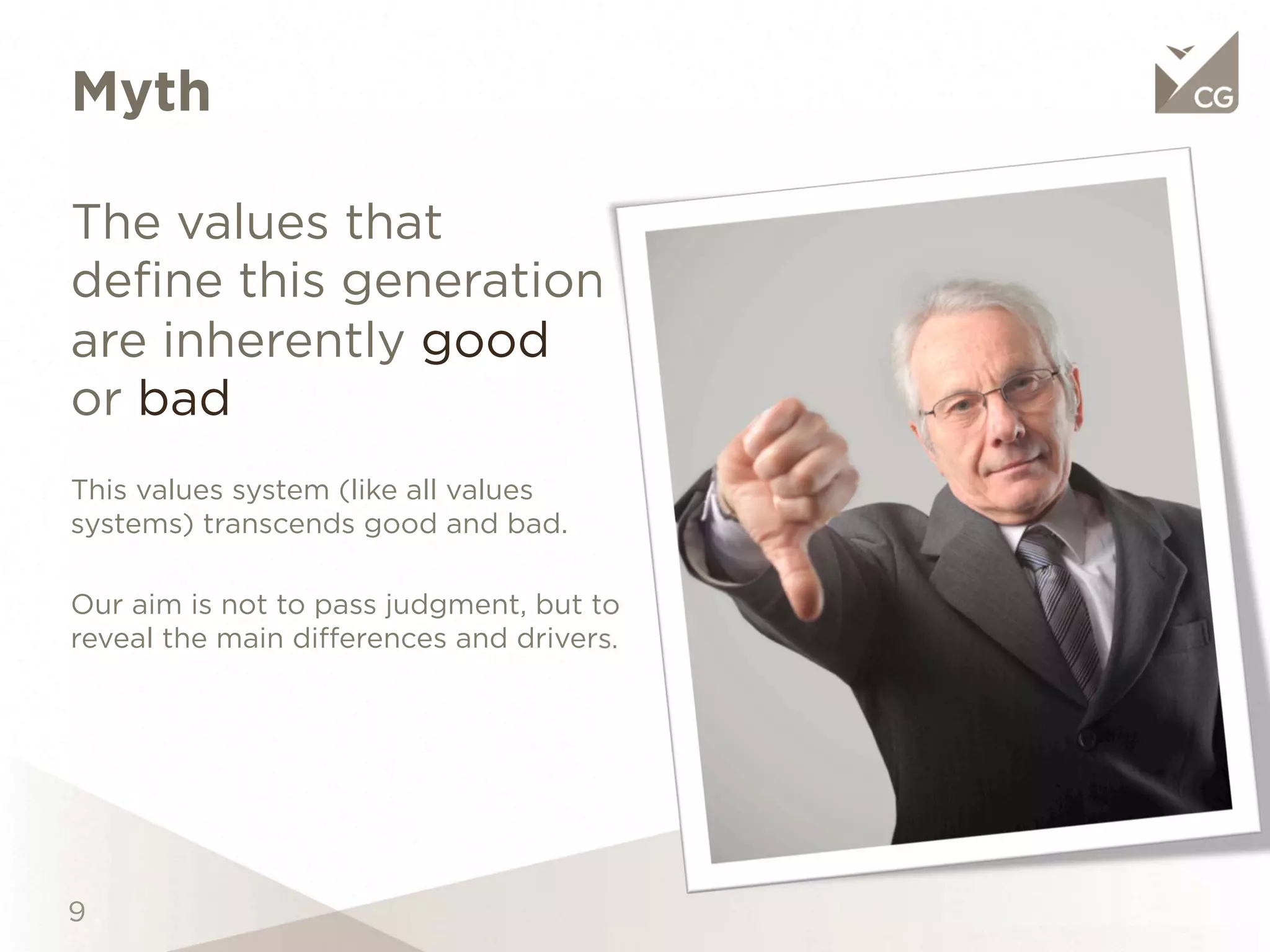 Myth

CG

The values that define this generation are inherently good or bad

This values system (like all values systems) transcends good and bad.

Our aim is not to pass judgment, but to reveal the main differences and drivers.

9